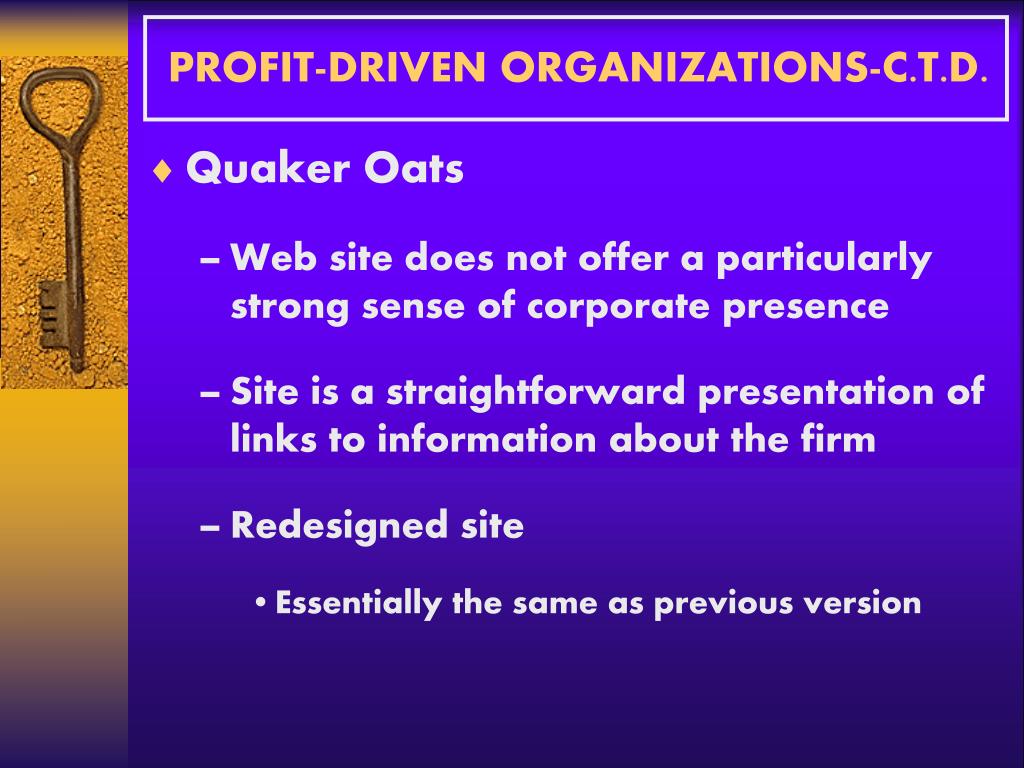 PROFIT-DRIVEN ORGANIZATIONS-C.T.D.

♦ Quaker Oats

– Web site does not offer a particularly strong sense of corporate presence

– Site is a straightforward presentation of links to information about the firm

– Redesigned site

• Essentially the same as previous version